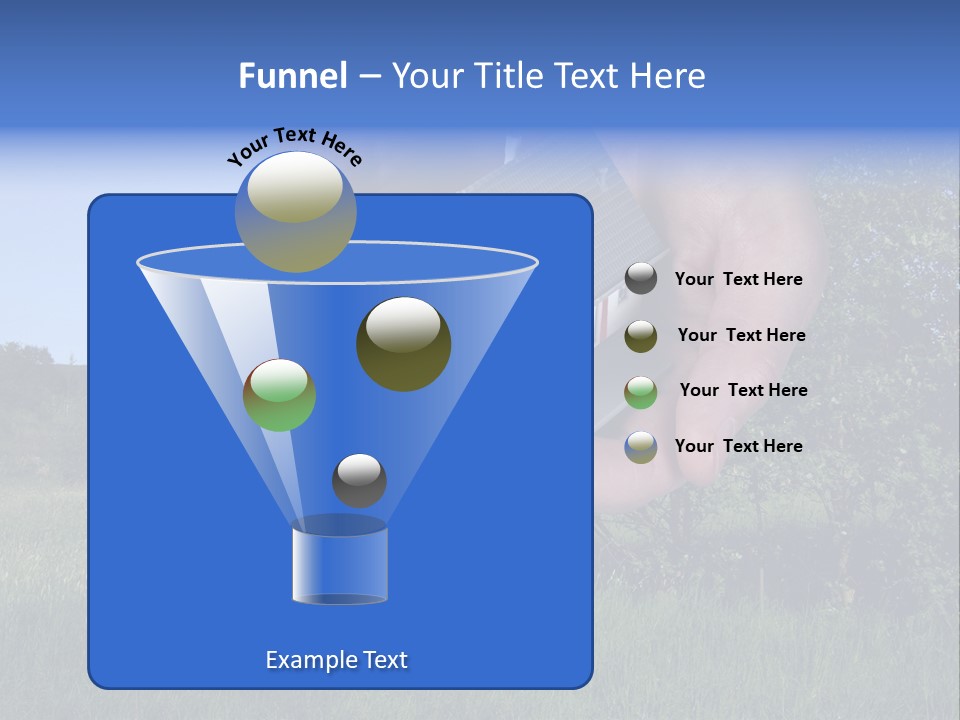 Funnel – Your Title Text Here

Your Text Here

Your Text Here

Your Text Here

Your Text Here

Your Text Here

Example Text